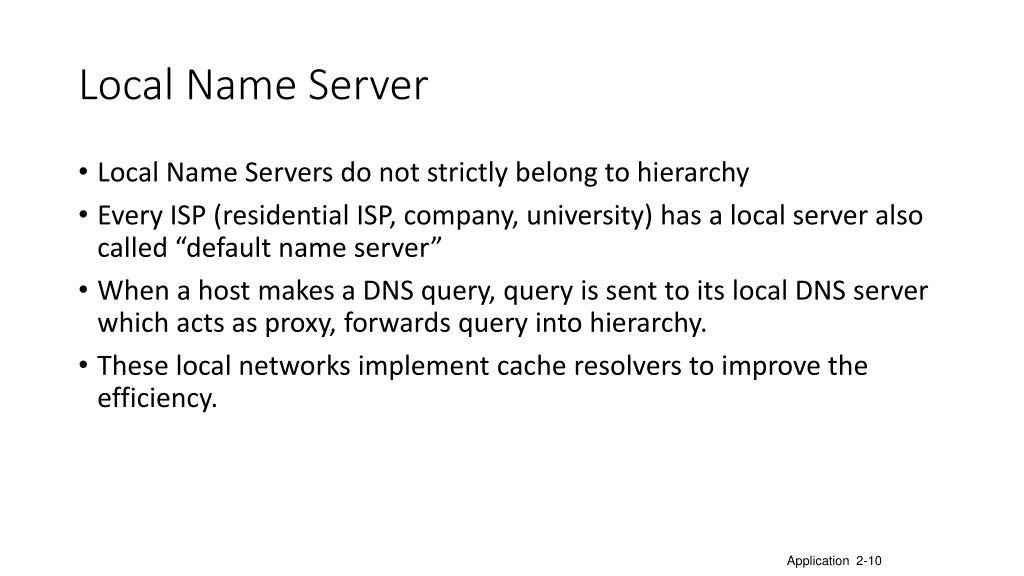 Local Name Server

• Local Name Servers do not strictly belong to hierarchy
• Every ISP (residential ISP, company, university) has a local server also called “default name server”
• When a host makes a DNS query, query is sent to its local DNS server which acts as proxy, forwards query into hierarchy.
• These local networks implement cache resolvers to improve the efficiency.

Application 2-10